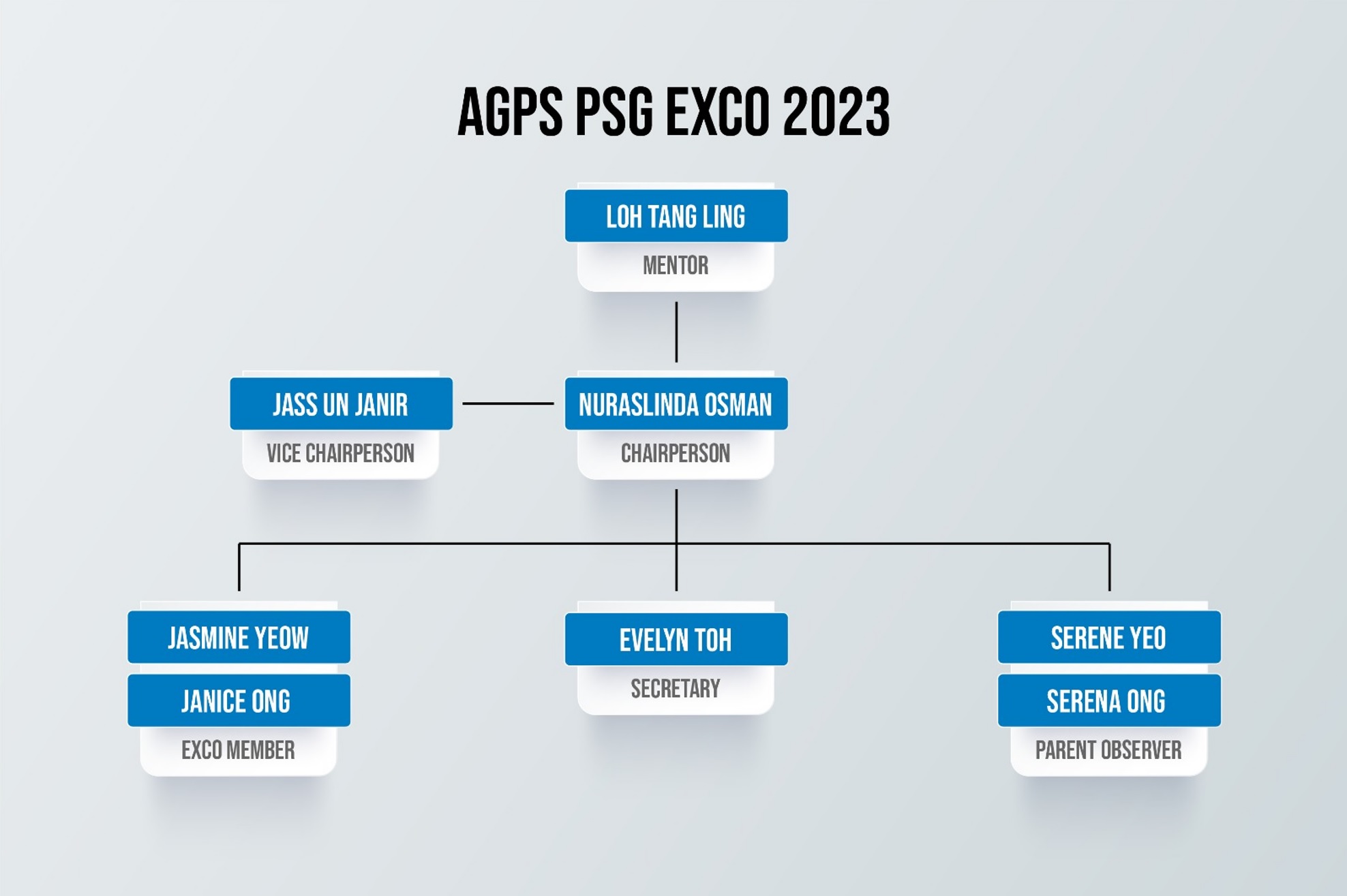 AGPS PSG EXCO 2023

LOH TANG LING
MENTOR

JASS UN JANIR
VICE CHAIRPERSON

NURASLINDA OSMAN
CHAIRPERSON

JASMINE YEOW
JANICE ONG
EXCO MEMBER

EVELYN TOH
SECRETARY

SERENE YEO
SERENA ONG
PARENT OBSERVER